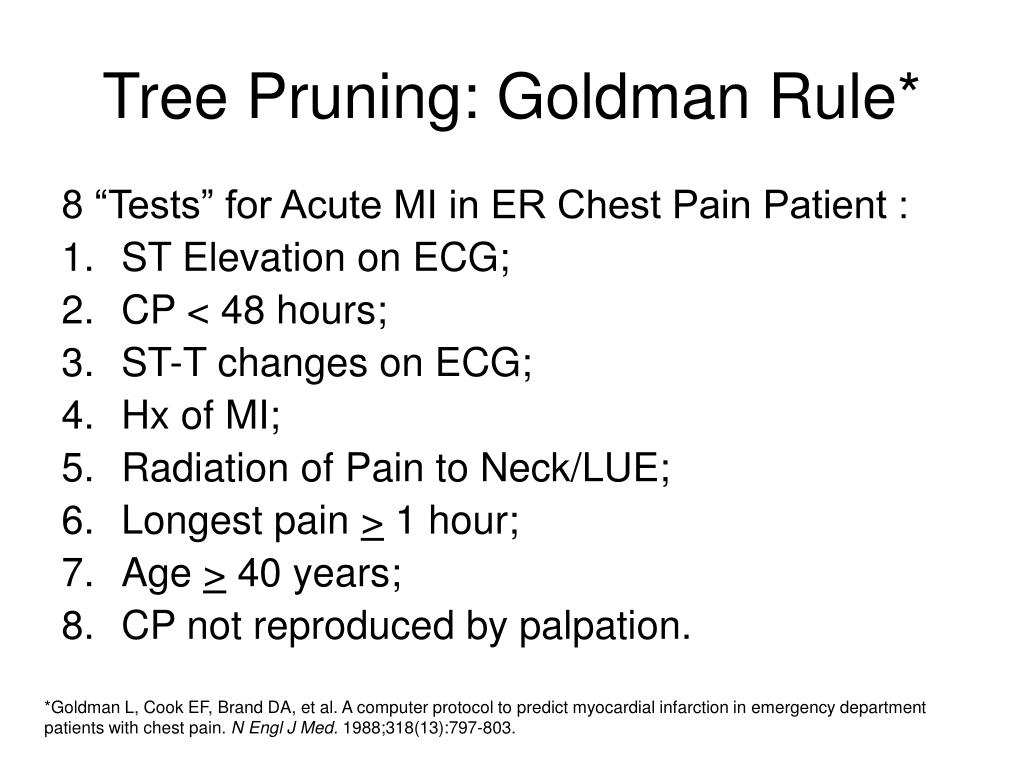 Tree Pruning: Goldman Rule*

8 “Tests” for Acute MI in ER Chest Pain Patient :
1. ST Elevation on ECG;
2. CP < 48 hours;
3. ST-T changes on ECG;
4. Hx of MI;
5. Radiation of Pain to Neck/LUE;
6. Longest pain $\geq$ 1 hour;
7. Age $\geq$ 40 years;
8. CP not reproduced by palpation.

*Goldman L, Cook EF, Brand DA, et al. A computer protocol to predict myocardial infarction in emergency department patients with chest pain. N Engl J Med. 1988;318(13):797-803.